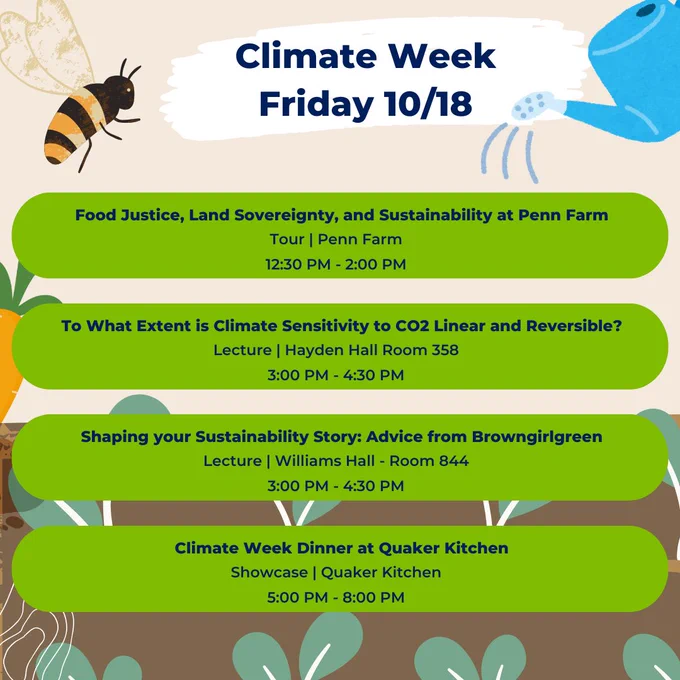 Climate Week
Friday 10/18

Food Justice, Land Sovereignty, and Sustainability at Penn Farm
Tour | Penn Farm
12:30 PM - 2:00 PM

To What Extent is Climate Sensitivity to CO2 Linear and Reversible?
Lecture | Hayden Hall Room 358
3:00 PM - 4:30 PM

Shaping your Sustainability Story: Advice from Browngirlgreen
Lecture | Williams Hall - Room 844
3:00 PM - 4:30 PM

Climate Week Dinner at Quaker Kitchen
Showcase | Quaker Kitchen
5:00 PM - 8:00 PM